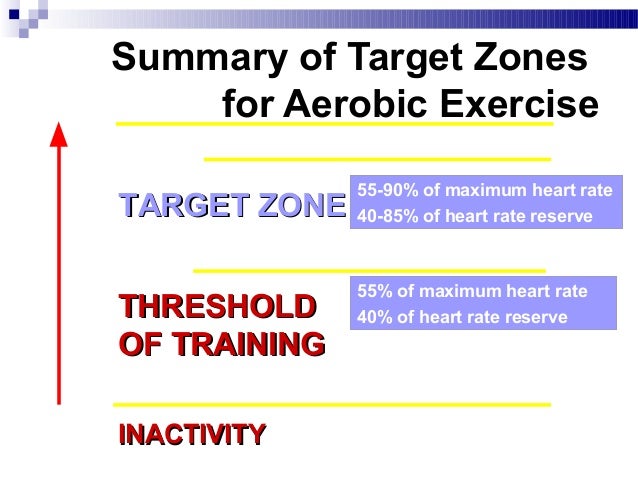 Summary of Target Zones for Aerobic Exercise

TARGET ZONE

55-90% of maximum heart rate
40-85% of heart rate reserve

THRESHOLD OF TRAINING

55% of maximum heart rate
40% of heart rate reserve

INACTIVITY